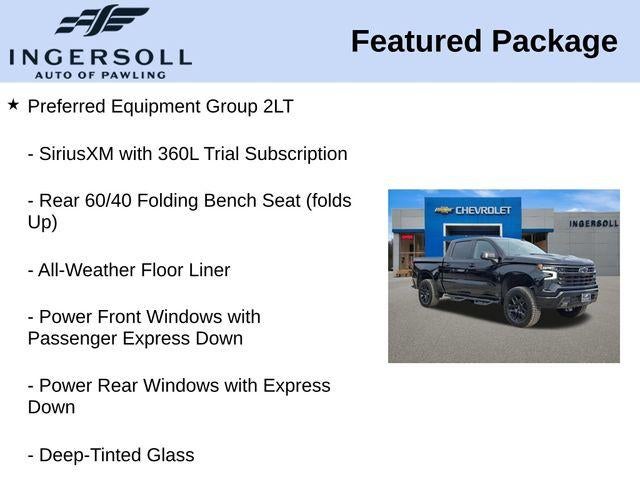 INGERSOLL
AUTO OF PAWLING

Featured Package

★ Preferred Equipment Group 2LT

- SiriusXM with 360L Trial Subscription

- Rear 60/40 Folding Bench Seat (folds Up)

- All-Weather Floor Liner

- Power Front Windows with Passenger Express Down

- Power Rear Windows with Express Down

- Deep-Tinted Glass

CHEVROLET

INGERSOLL